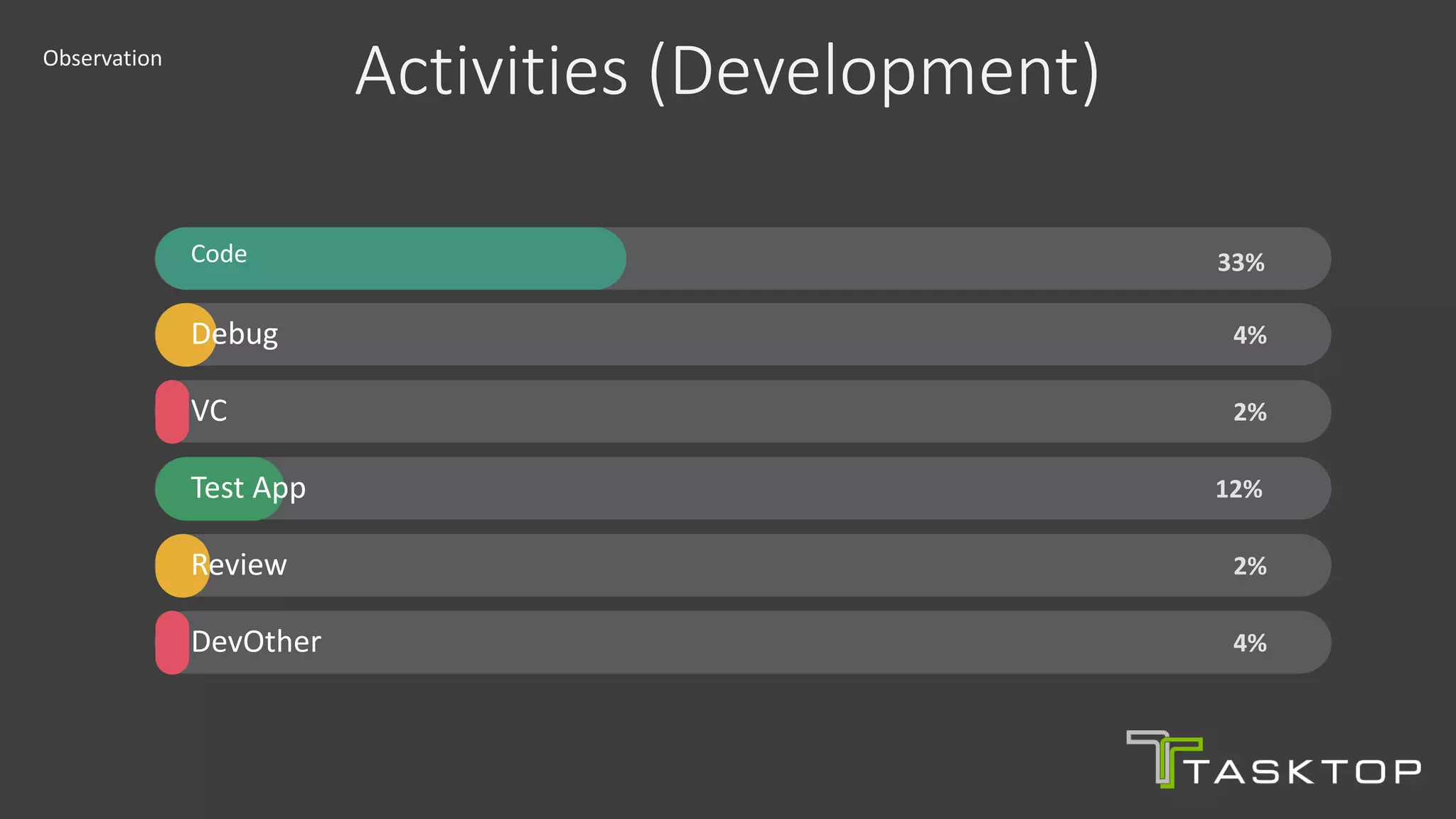 Observation

Activities (Development)

Code 33%

Debug 4%

VC 2%

Test App 12%

Review 2%

DevOther 4%

TASKTOP